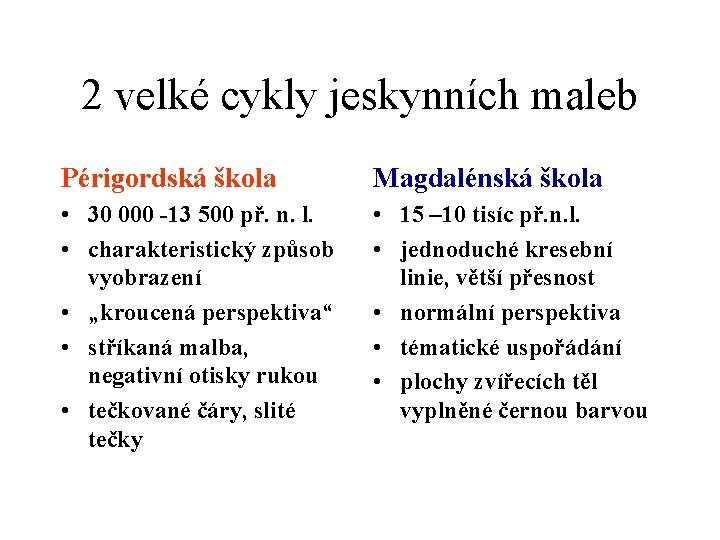 2 velké cykly jeskynních maleb

Périgordská škola
• 30 000 -13 500 př. n. l.
• charakteristický způsob vyobrazení
• „kroucená perspektiva“
• stříkaná malba, negativní otisky rukou
• tečkované čáry, slité tečky

Magdalénská škola
• 15 –10 tisíc př.n.l.
• jednoduché kresební linie, větší přesnost
• normální perspektiva
• tématické uspořádání
• plochy zvířecích těl vyplněné černou barvou